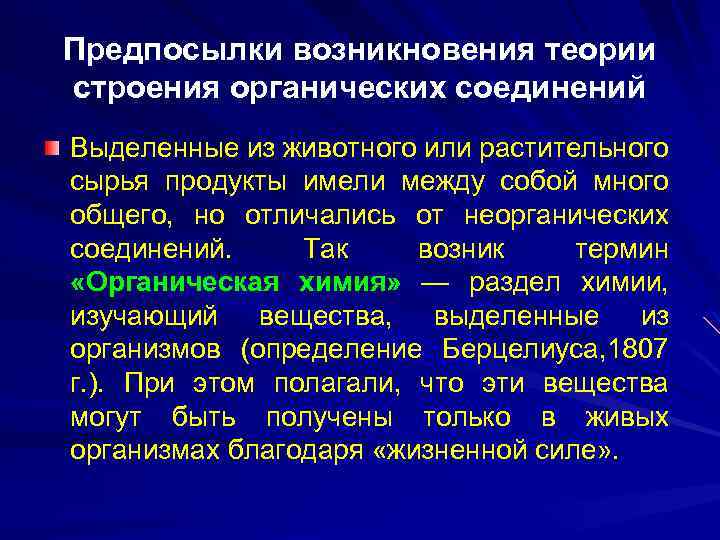 Предпосылки возникновения теории строения органических соединений

Выделенные из животного или растительного сырья продукты имели между собой много общего, но отличались от неорганических соединений. Так возник термин «Органическая химия» — раздел химии, изучающий вещества, выделенные из организмов (определение Берцелиуса,1807 г.). При этом полагали, что эти вещества могут быть получены только в живых организмах благодаря «жизненной силе».